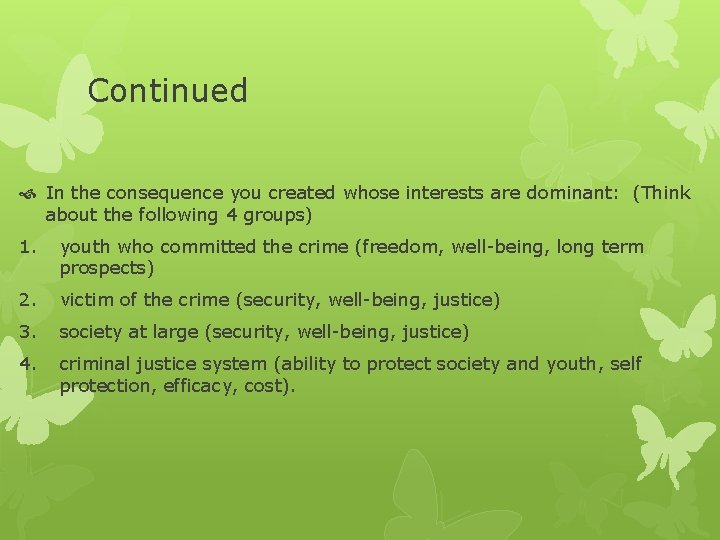 Continued

In the consequence you created whose interests are dominant: (Think about the following 4 groups)

1. youth who committed the crime (freedom, well-being, long term prospects)
2. victim of the crime (security, well-being, justice)
3. society at large (security, well-being, justice)
4. criminal justice system (ability to protect society and youth, self protection, efficacy, cost).